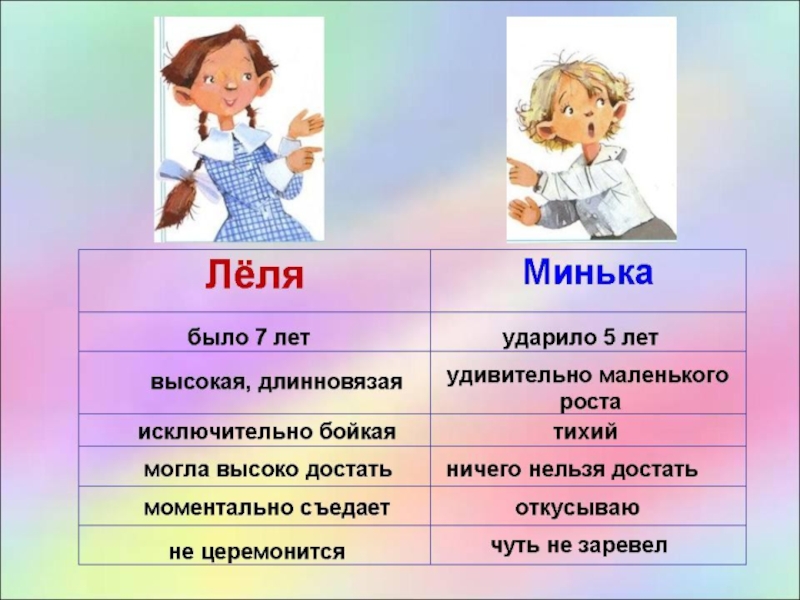 | Лёля | Минька |
|---|---|
| было 7 лет | ударило 5 лет |
| высокая, длинновязая | удивительно маленького роста |
| исключительно бойкая | тихий |
| могла высоко достать | ничего нельзя достать |
| моментально съедает | откусываю |
| не церемонится | чуть не заревел |